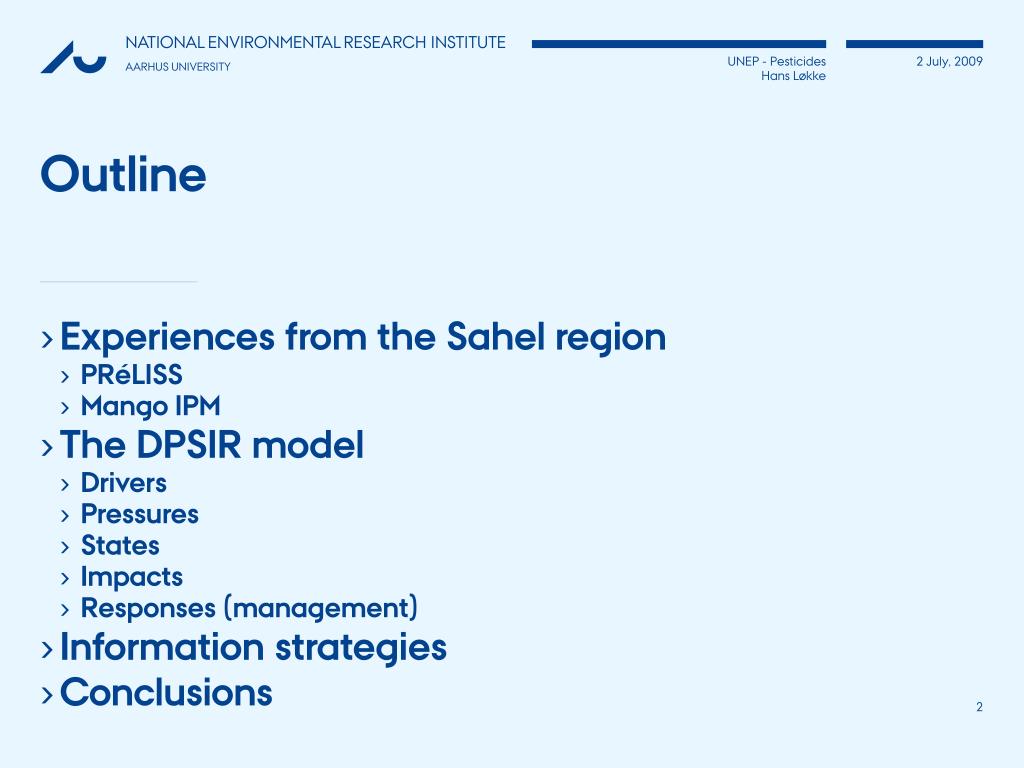 NATIONAL ENVIRONMENTAL RESEARCH INSTITUTE
AARHUS UNIVERSITY

UNEP - Pesticides
Hans Løkke

2 July, 2009

Outline

› Experiences from the Sahel region
› PRéLISS
› Mango IPM
› The DPSIR model
› Drivers
› Pressures
› States
› Impacts
› Responses (management)
› Information strategies
› Conclusions

2